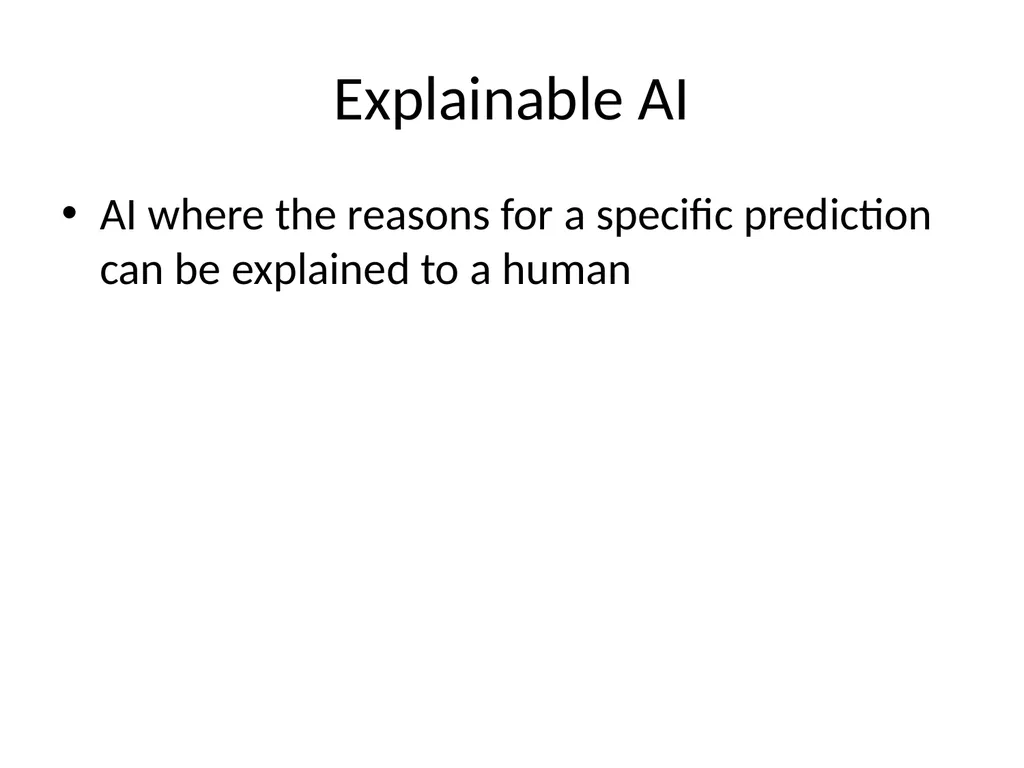 Explainable AI

• AI where the reasons for a specific prediction can be explained to a human